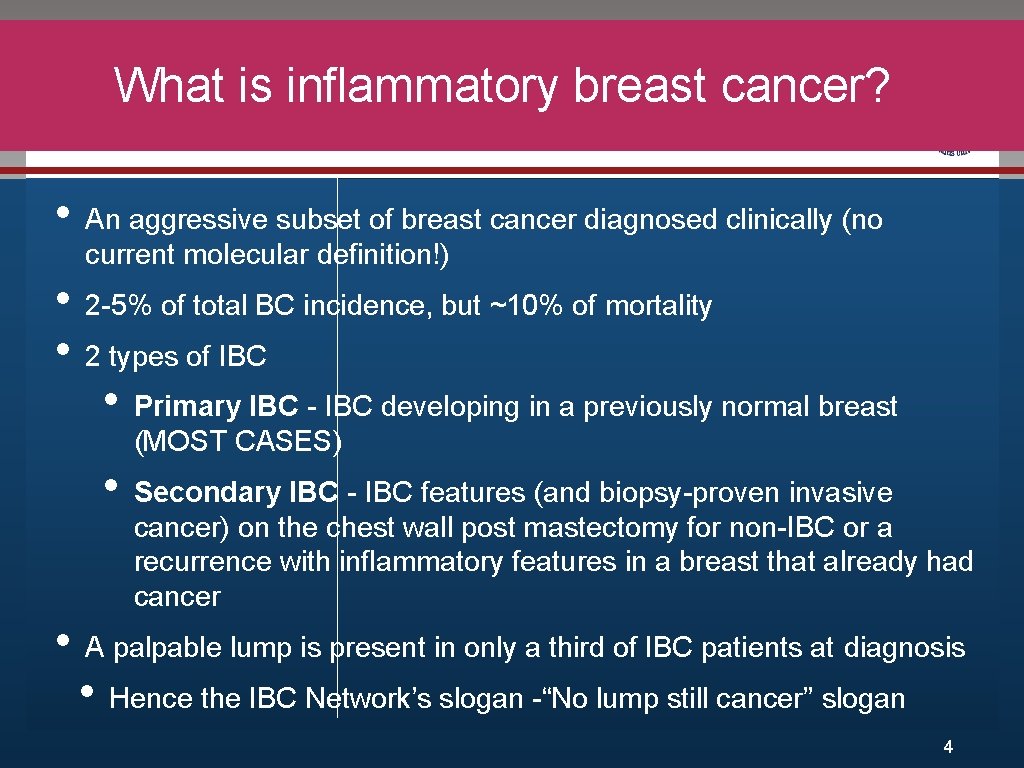 What is inflammatory breast cancer?

• An aggressive subset of breast cancer diagnosed clinically (no current molecular definition!)

• 2-5% of total BC incidence, but ~10% of mortality

• 2 types of IBC

• Primary IBC - IBC developing in a previously normal breast (MOST CASES)

• Secondary IBC - IBC features (and biopsy-proven invasive cancer) on the chest wall post mastectomy for non-IBC or a recurrence with inflammatory features in a breast that already had cancer

• A palpable lump is present in only a third of IBC patients at diagnosis

• Hence the IBC Network's slogan -"No lump still cancer" slogan

4